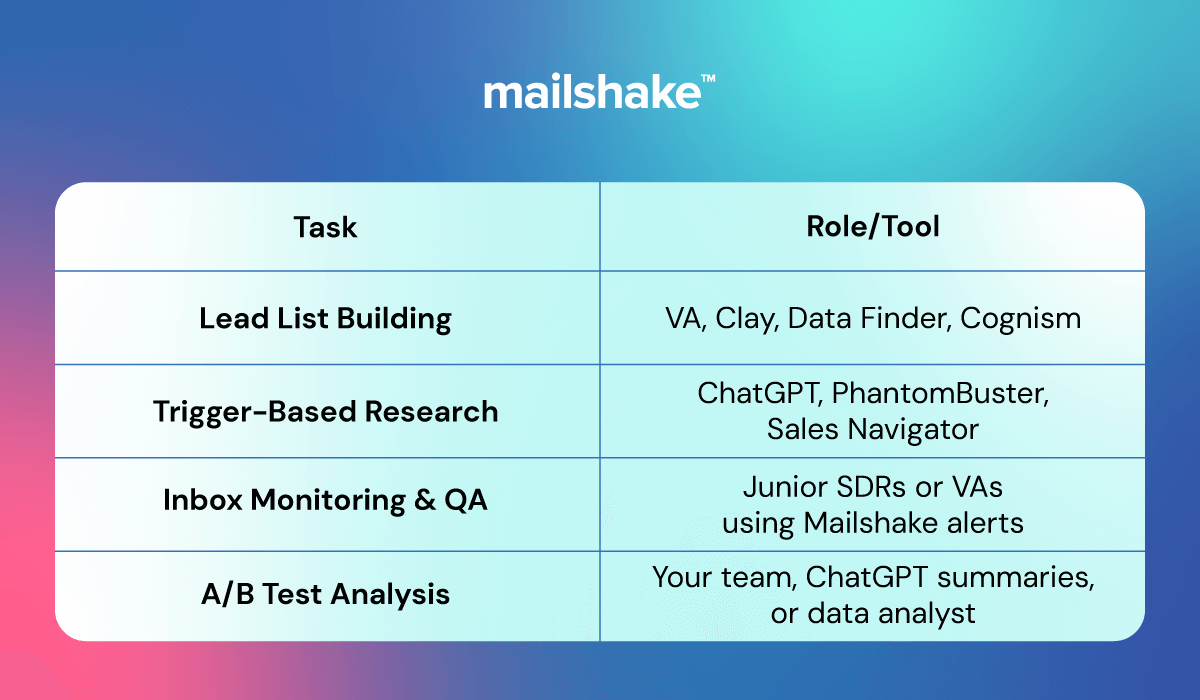 mailshake™

| Task | Role/Tool |
|---|---|
| Lead List Building | VA, Clay, Data Finder, Cognism |
| Trigger-Based Research | ChatGPT, PhantomBuster, Sales Navigator |
| Inbox Monitoring & QA | Junior SDRs or VAs using Mailshake alerts |
| A/B Test Analysis | Your team, ChatGPT summaries, or data analyst |